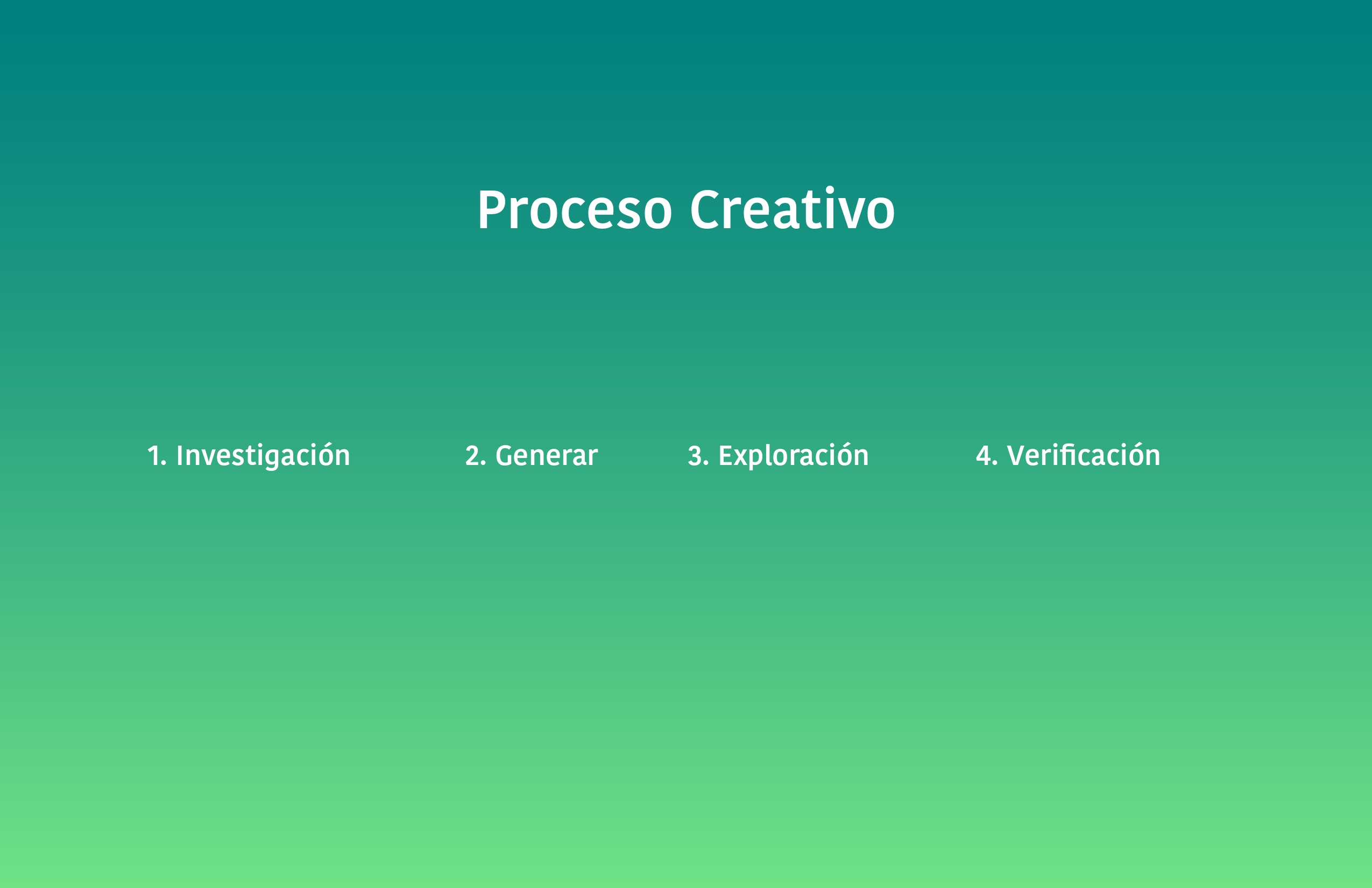 Proceso Creativo

1. Investigación

2. Generar

3. Exploración

4. Verificación